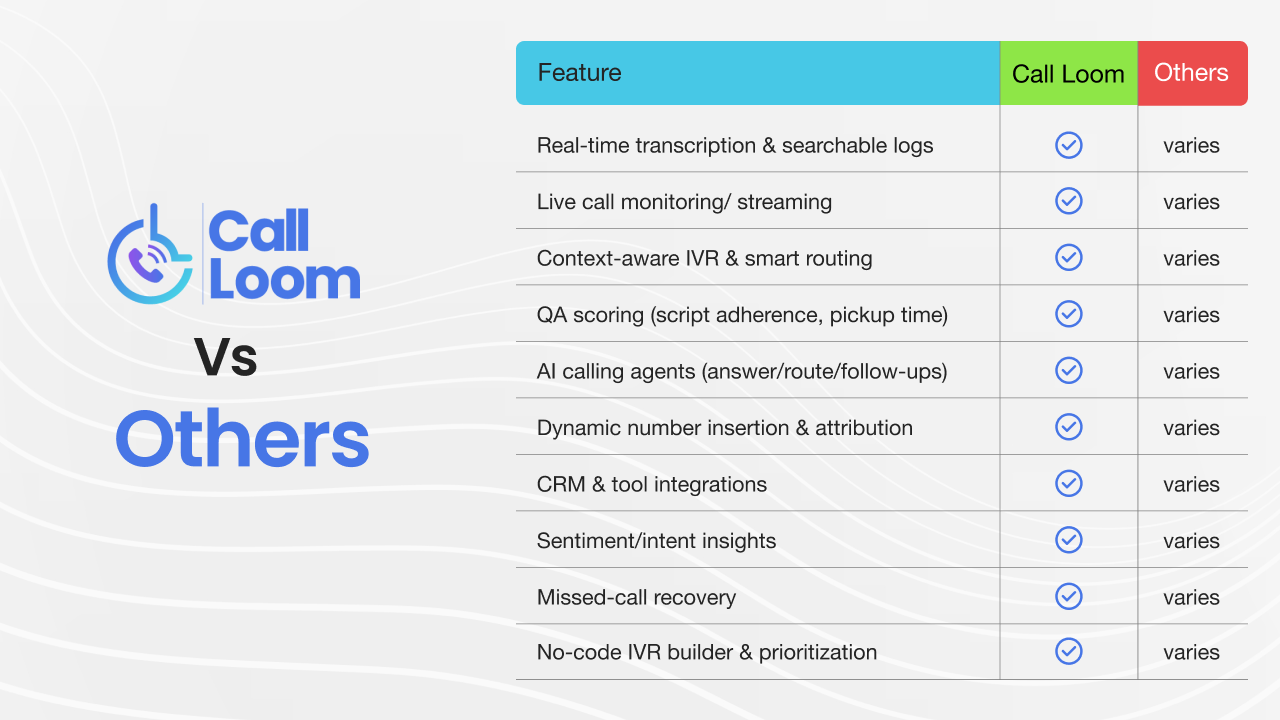 Call Loom

Vs

Others

| Feature | Call Loom | Others |
|---|---|---|
| Real-time transcription & searchable logs | ✓ | varies |
| Live call monitoring/ streaming | ✓ | varies |
| Context-aware IVR & smart routing | ✓ | varies |
| QA scoring (script adherence, pickup time) | ✓ | varies |
| AI calling agents (answer/route/follow-ups) | ✓ | varies |
| Dynamic number insertion & attribution | ✓ | varies |
| CRM & tool integrations | ✓ | varies |
| Sentiment/intent insights | ✓ | varies |
| Missed-call recovery | ✓ | varies |
| No-code IVR builder & prioritization | ✓ | varies |